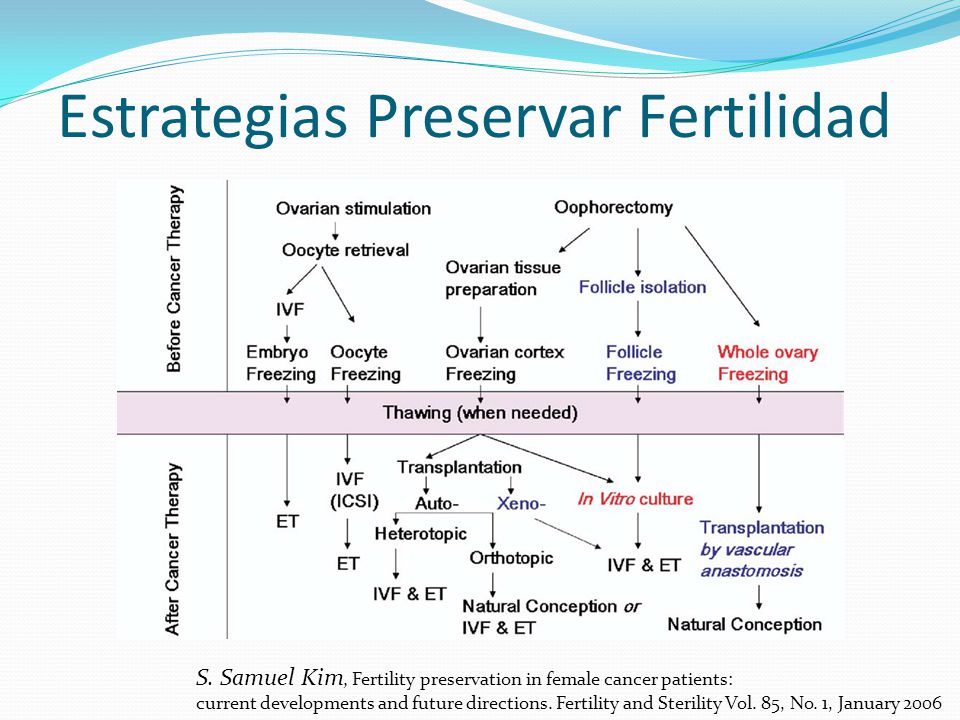 Estrategias Preservar Fertilidad

Before Cancer Therapy

Ovarian stimulation

Oocyte retrieval

IVF

Embryo Freezing

Oocyte Freezing

Oophorectomy

Ovarian tissue preparation

Ovarian cortex Freezing

Follicle isolation

Follicle Freezing

Whole ovary Freezing

Thawing (when needed)

After Cancer Therapy

ET

IVF (ICSI)

ET

Transplantation

Auto-

Xeno-

Heterotopic

Orthotopic

IVF & ET

Natural Conception or IVF & ET

In Vitro culture

IVF & ET

Transplantation by vascular anastomosis

Natural Conception

S. Samuel Kim, Fertility preservation in female cancer patients: current developments and future directions. Fertility and Sterility Vol. 85, No. 1, January 2006